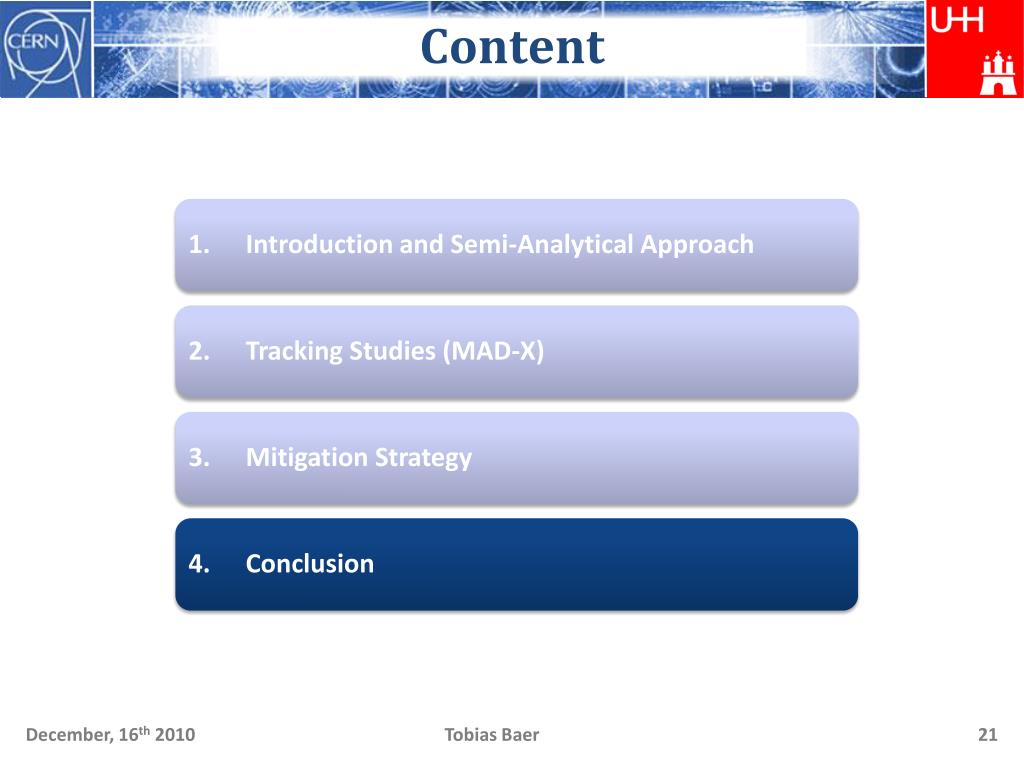 CERN

Content

UHH

1. Introduction and Semi-Analytical Approach

2. Tracking Studies (MAD-X)

3. Mitigation Strategy

4. Conclusion

December, 16$^{th}$ 2010

Tobias Baer

21